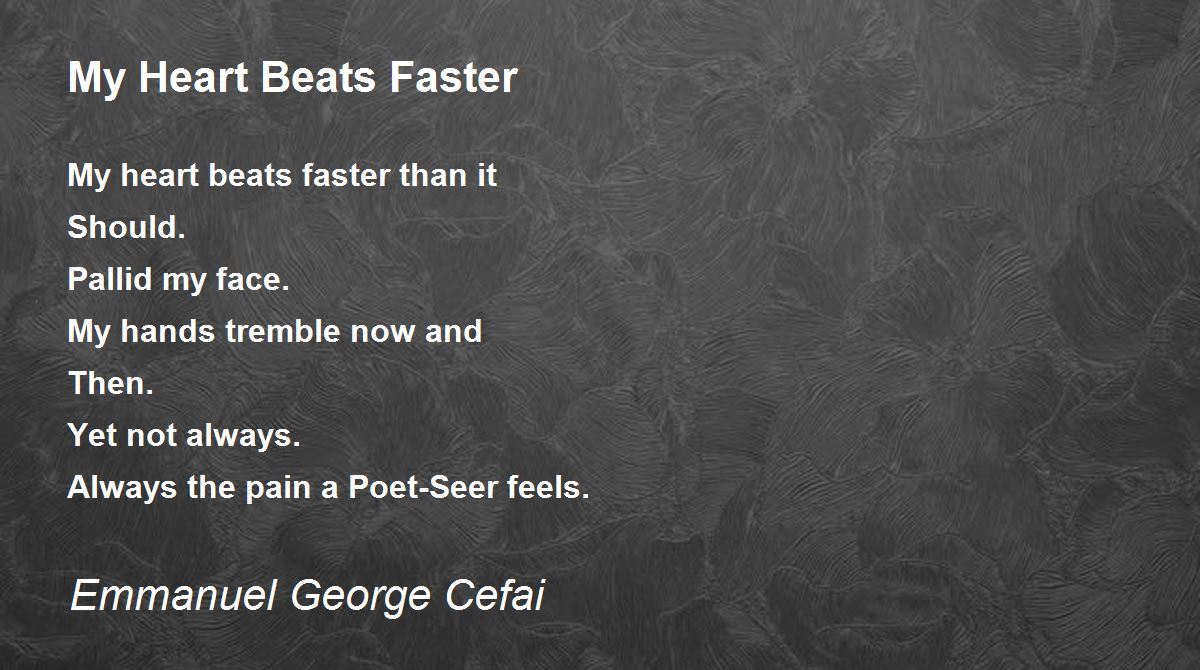 My Heart Beats Faster

My heart beats faster than it
Should.
Pallid my face.
My hands tremble now and
Then.
Yet not always.
Always the pain a Poet-Seer feels.

Emmanuel George Cefai